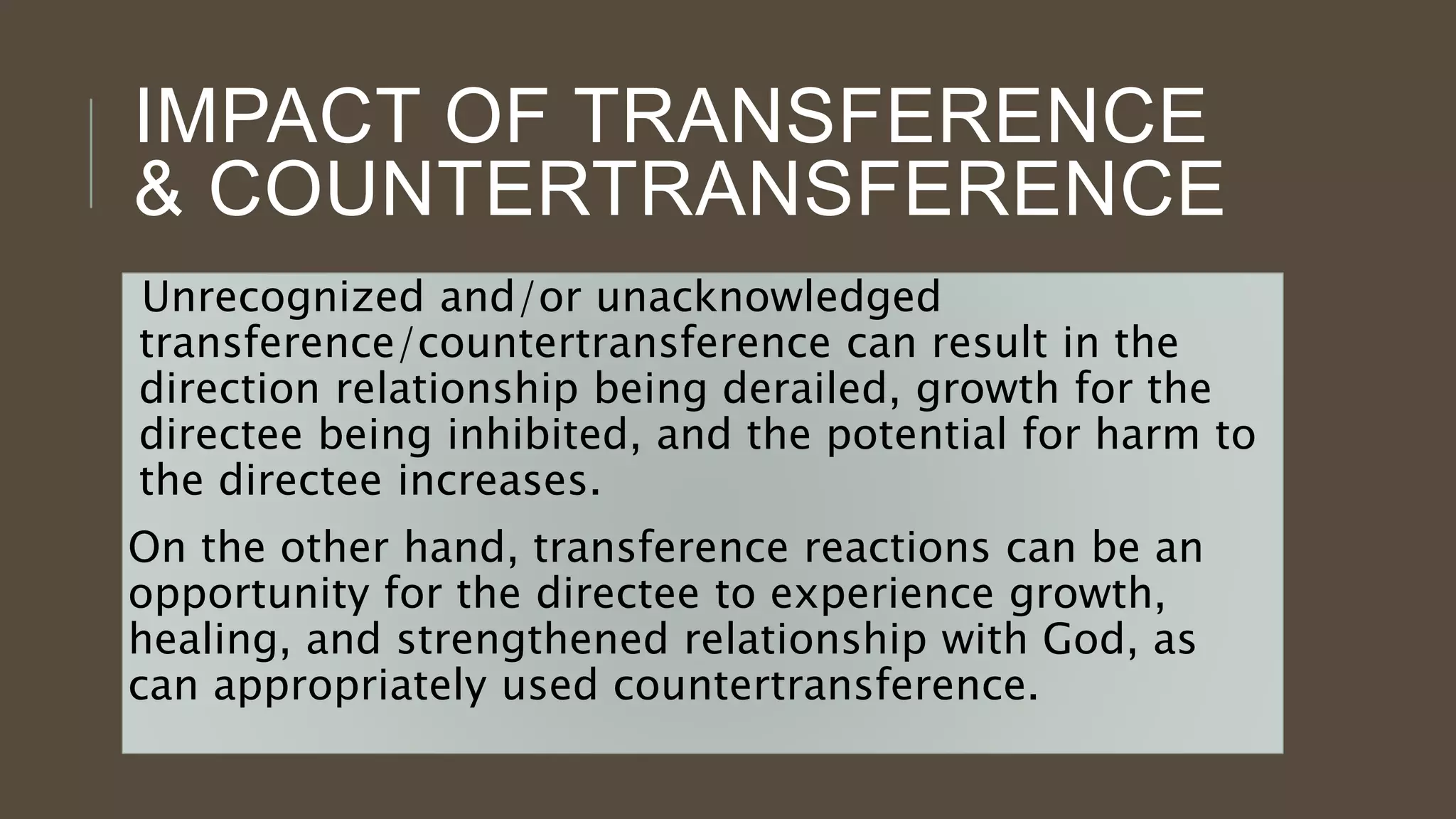 IMPACT OF TRANSFERENCE & COUNTERTRANSFERENCE

Unrecognized and/or unacknowledged transference/countertransference can result in the direction relationship being derailed, growth for the directee being inhibited, and the potential for harm to the directee increases.

On the other hand, transference reactions can be an opportunity for the directee to experience growth, healing, and strengthened relationship with God, as can appropriately used countertransference.